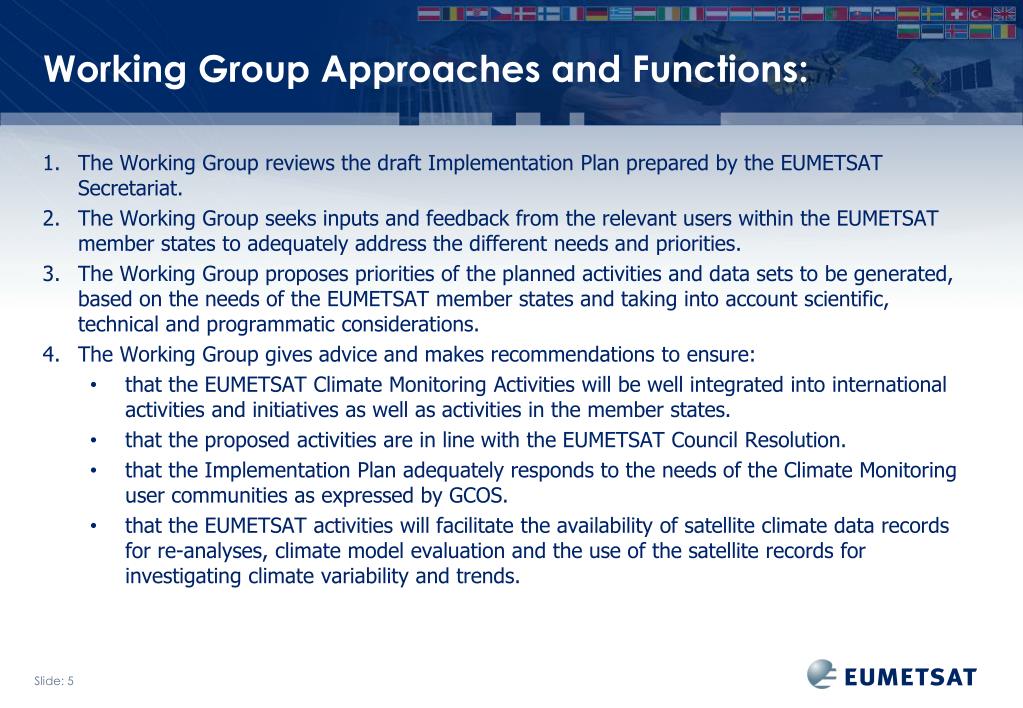 Working Group Approaches and Functions:

1. The Working Group reviews the draft Implementation Plan prepared by the EUMETSAT Secretariat.
2. The Working Group seeks inputs and feedback from the relevant users within the EUMETSAT member states to adequately address the different needs and priorities.
3. The Working Group proposes priorities of the planned activities and data sets to be generated, based on the needs of the EUMETSAT member states and taking into account scientific, technical and programmatic considerations.
4. The Working Group gives advice and makes recommendations to ensure:
• that the EUMETSAT Climate Monitoring Activities will be well integrated into international activities and initiatives as well as activities in the member states.
• that the proposed activities are in line with the EUMETSAT Council Resolution.
• that the Implementation Plan adequately responds to the needs of the Climate Monitoring user communities as expressed by GCOS.
• that the EUMETSAT activities will facilitate the availability of satellite climate data records for re-analyses, climate model evaluation and the use of the satellite records for investigating climate variability and trends.

Slide: 5

EUMETSAT